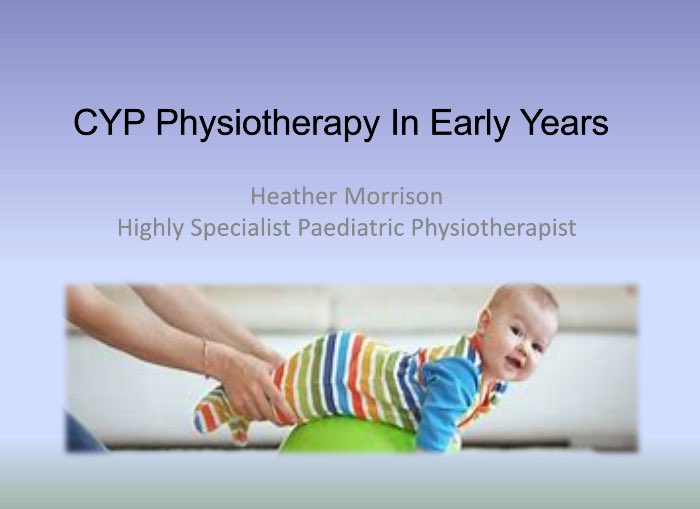 CYP Physiotherapy In Early Years

Heather Morrison
Highly Specialist Paediatric Physiotherapist